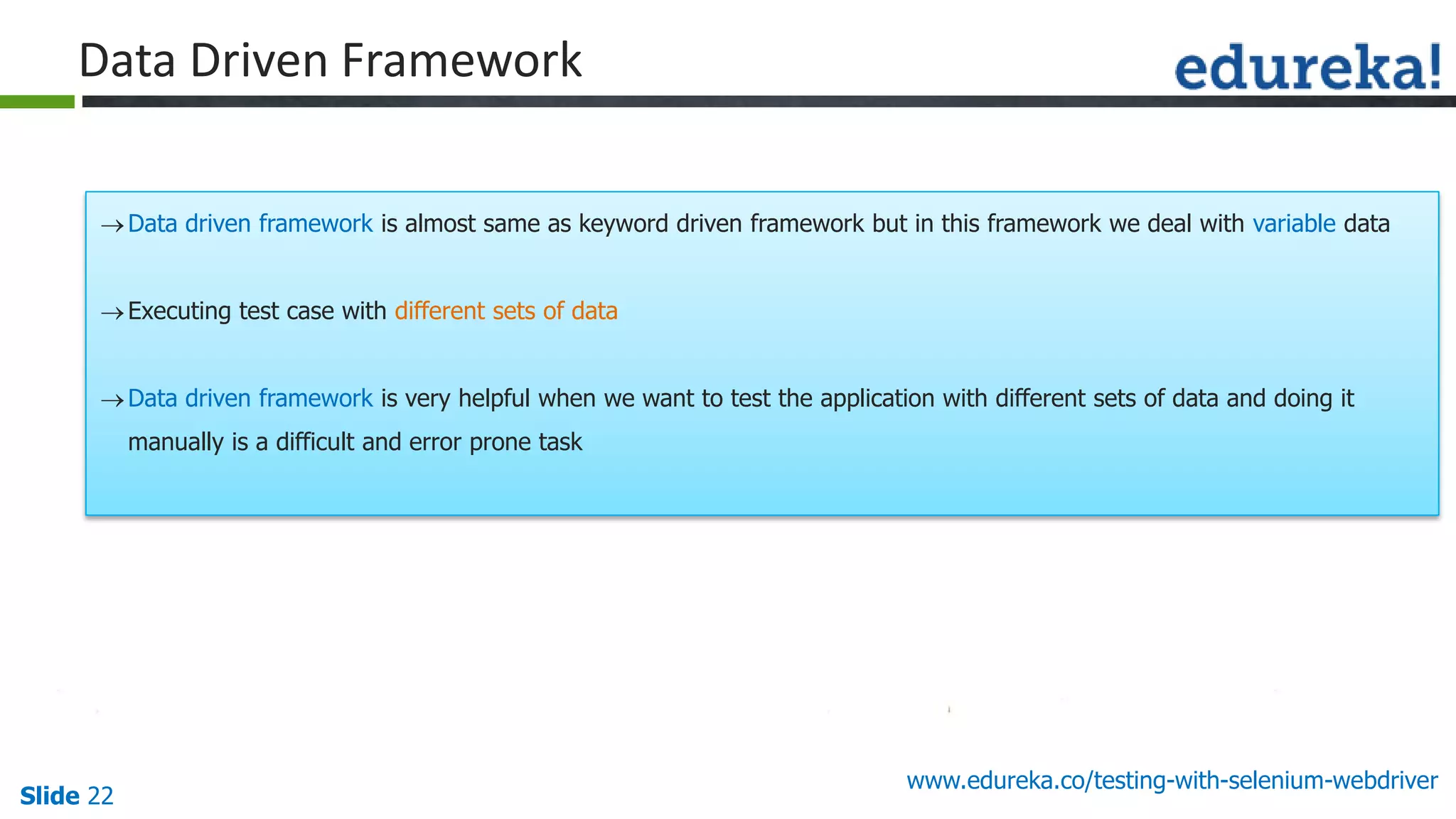 Data Driven Framework

edureka!

→ Data driven framework is almost same as keyword driven framework but in this framework we deal with variable data

→ Executing test case with different sets of data

→ Data driven framework is very helpful when we want to test the application with different sets of data and doing it manually is a difficult and error prone task

Slide 22

www.edureka.co/testing-with-selenium-webdriver